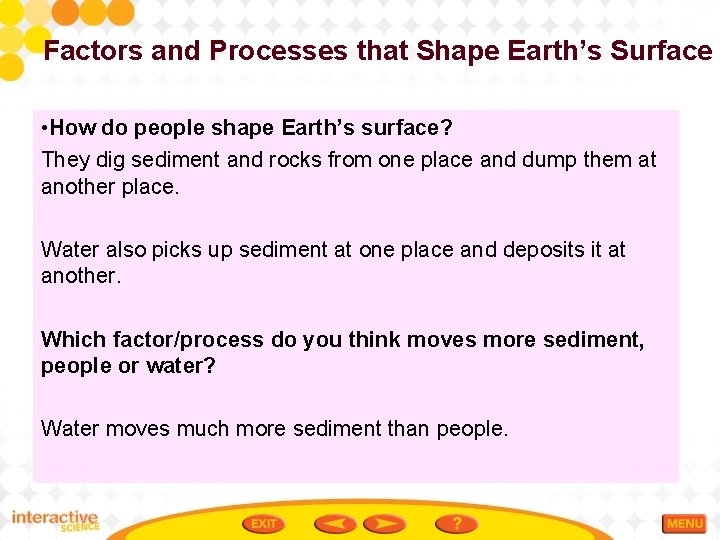 Factors and Processes that Shape Earth's Surface

•How do people shape Earth's surface?

They dig sediment and rocks from one place and dump them at another place.

Water also picks up sediment at one place and deposits it at another.

Which factor/process do you think moves more sediment, people or water?

Water moves much more sediment than people.

interactive SCIENCE

EXIT

?

MENU